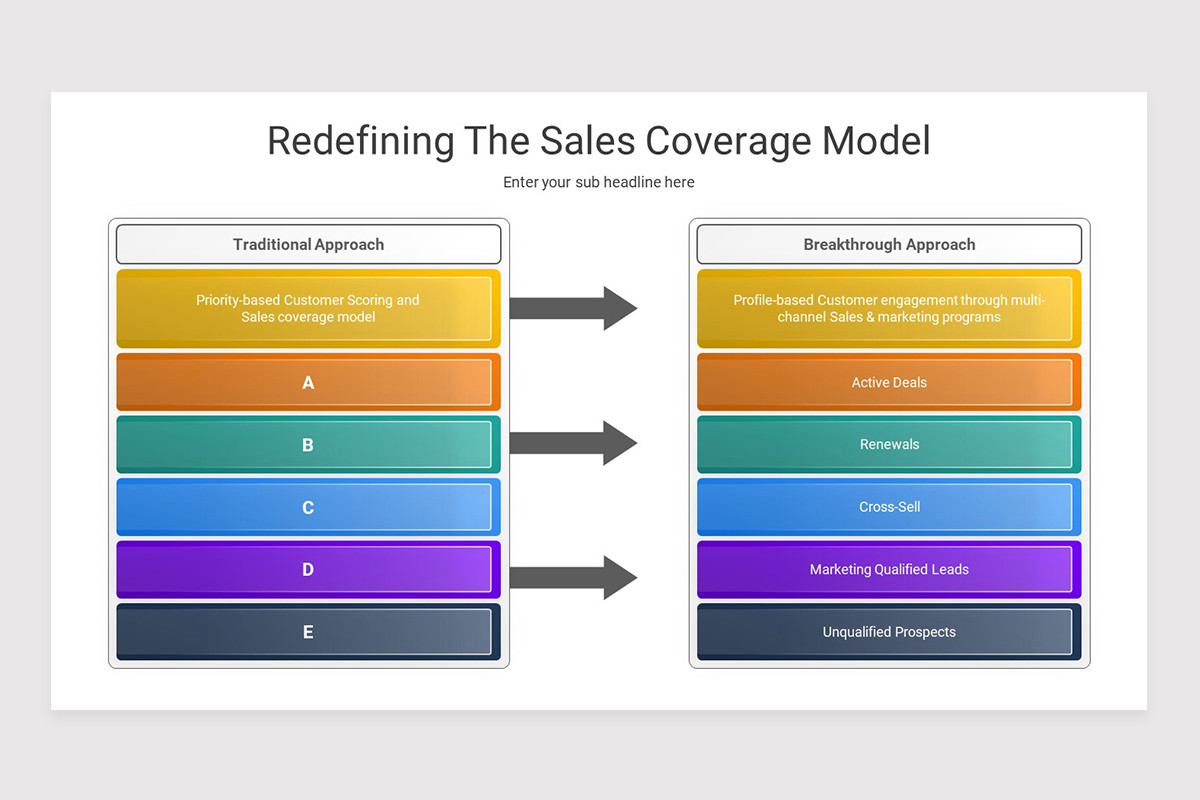 Redefining The Sales Coverage Model

Enter your sub headline here

Traditional Approach

Priority-based Customer Scoring and Sales coverage model

A

B

C

D

E

Breakthrough Approach

Profile-based Customer engagement through multi-channel Sales & marketing programs

Active Deals

Renewals

Cross-Sell

Marketing Qualified Leads

Unqualified Prospects